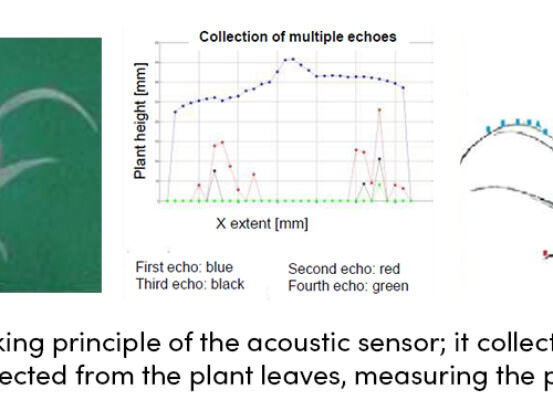 Collection of multiple echoes

Plant height [mm]

X extent [mm]

First echo: blue
Third echo: black

Second echo: red
Fourth echo: green

king principle of the acoustic sensor; it collect
ected from the plant leaves, measuring the p